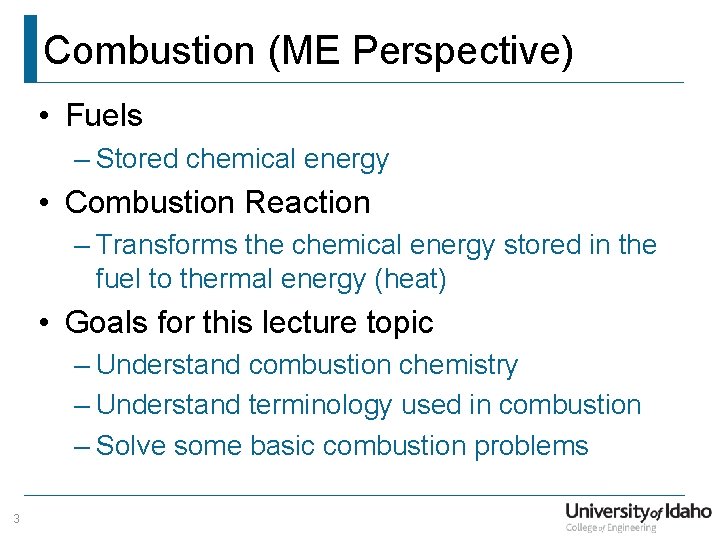 Combustion (ME Perspective)

• Fuels
– Stored chemical energy

• Combustion Reaction
– Transforms the chemical energy stored in the fuel to thermal energy (heat)

• Goals for this lecture topic
– Understand combustion chemistry
– Understand terminology used in combustion
– Solve some basic combustion problems

3

University of Idaho
College of Engineering